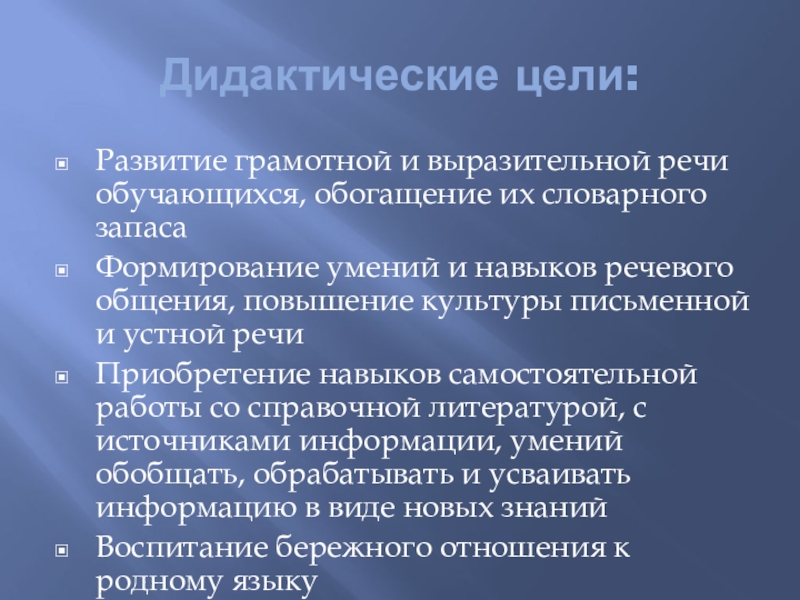 Дидактические цели:

Развитие грамотной и выразительной речи обучающихся, обогащение их словарного запаса

Формирование умений и навыков речевого общения, повышение культуры письменной и устной речи

Приобретение навыков самостоятельной работы со справочной литературой, с источниками информации, умений обобщать, обрабатывать и усваивать информацию в виде новых знаний

Воспитание бережного отношения к родному языку